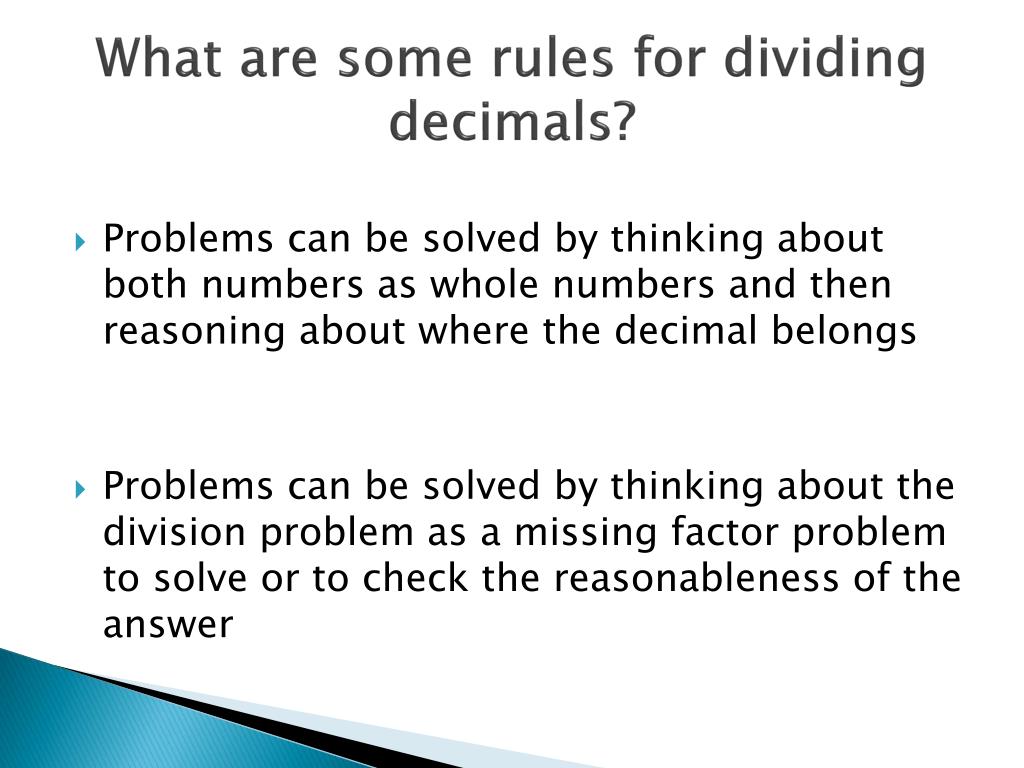 What are some rules for dividing decimals?

Problems can be solved by thinking about both numbers as whole numbers and then reasoning about where the decimal belongs

Problems can be solved by thinking about the division problem as a missing factor problem to solve or to check the reasonableness of the answer